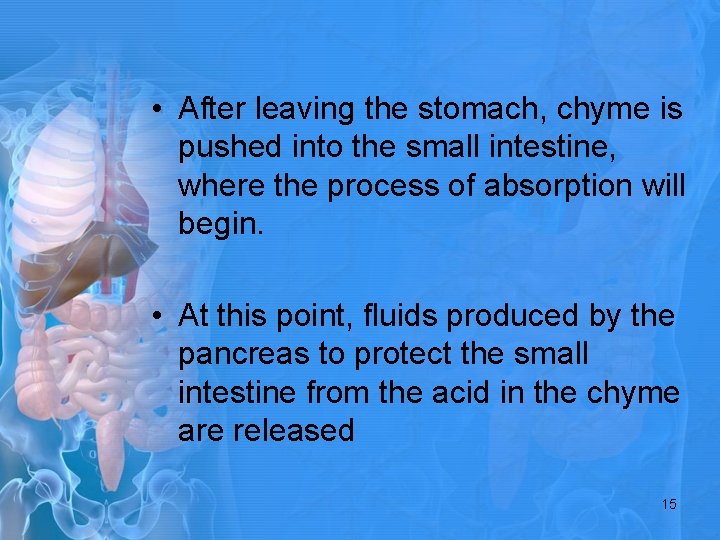 • After leaving the stomach, chyme is pushed into the small intestine, where the process of absorption will begin.

• At this point, fluids produced by the pancreas to protect the small intestine from the acid in the chyme are released

15